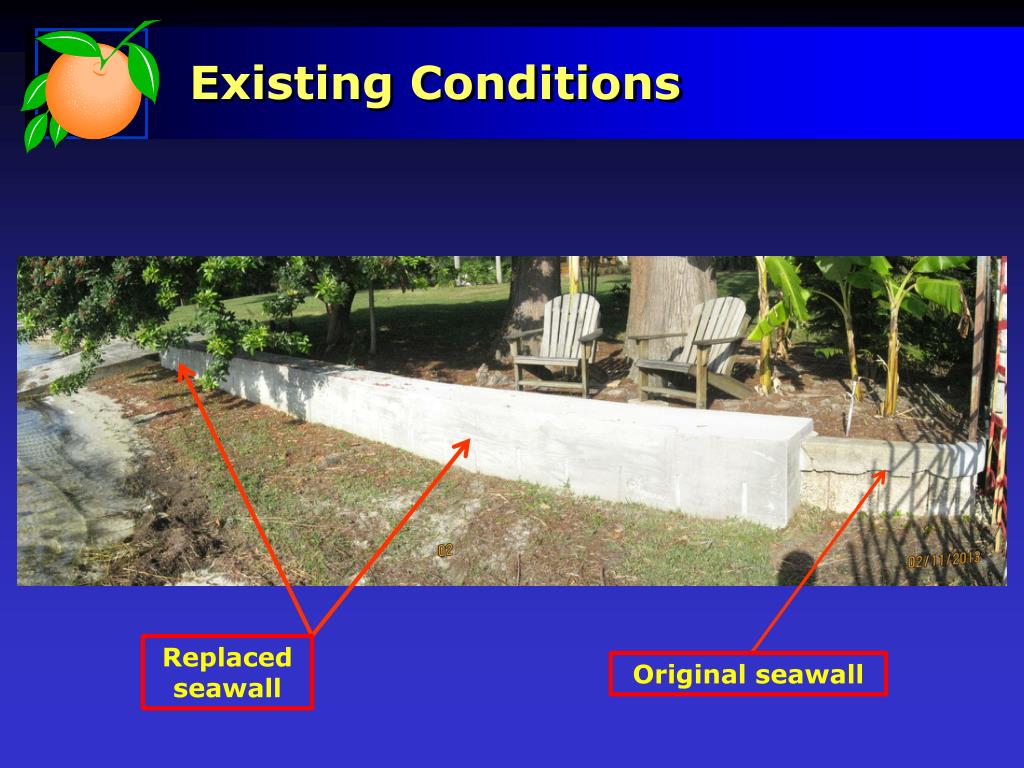 Existing Conditions

02

02/11/2013

Replaced seawall

Original seawall